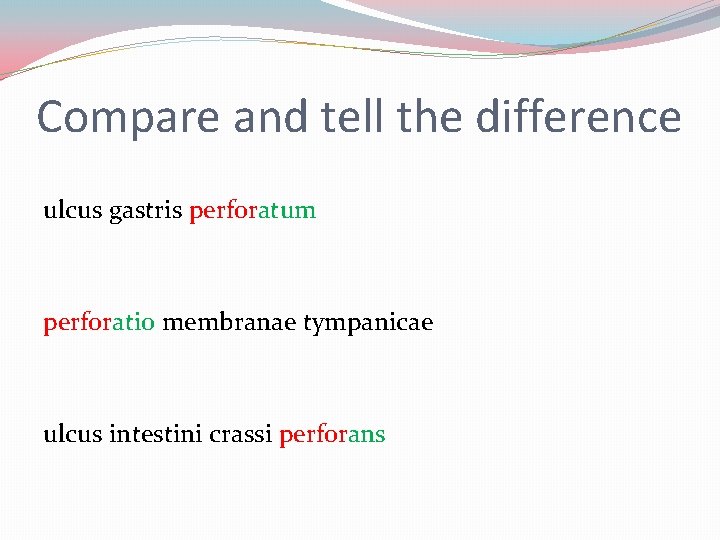 Compare and tell the difference

ulcus gastris perforatum

perforatio membranae tympanicae

ulcus intestini crassi perforans